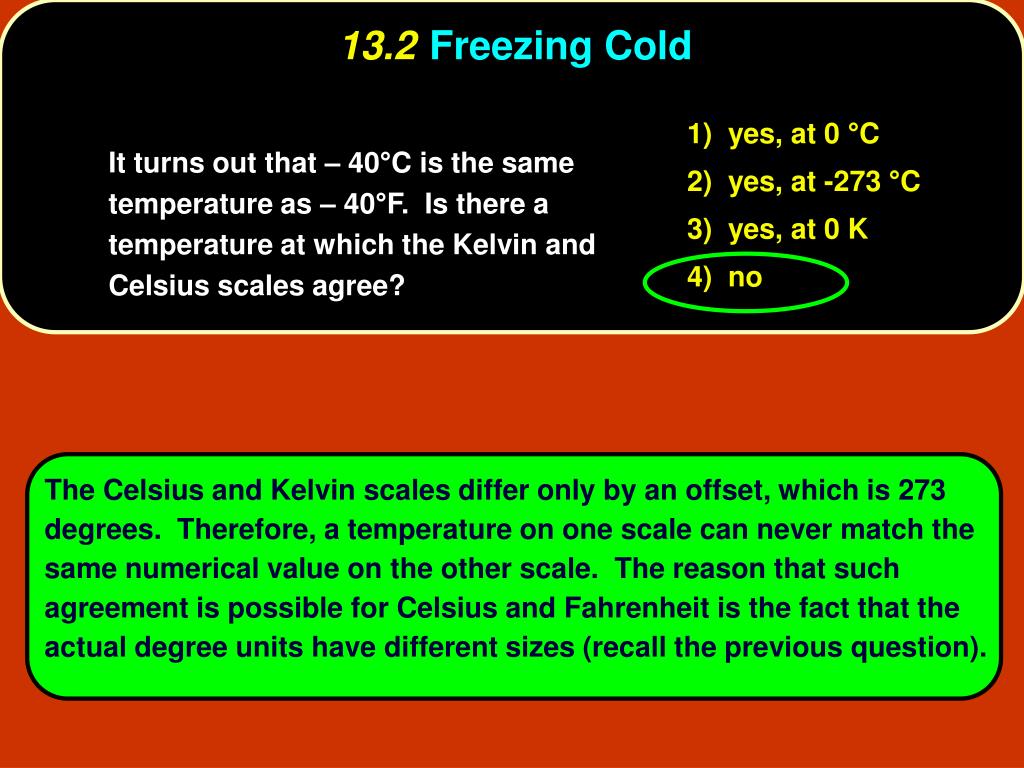 13.2 Freezing Cold

It turns out that – 40°C is the same temperature as – 40°F. Is there a temperature at which the Kelvin and Celsius scales agree?

1) yes, at 0 °C
2) yes, at -273 °C
3) yes, at 0 K
4) no

The Celsius and Kelvin scales differ only by an offset, which is 273 degrees. Therefore, a temperature on one scale can never match the same numerical value on the other scale. The reason that such agreement is possible for Celsius and Fahrenheit is the fact that the actual degree units have different sizes (recall the previous question).